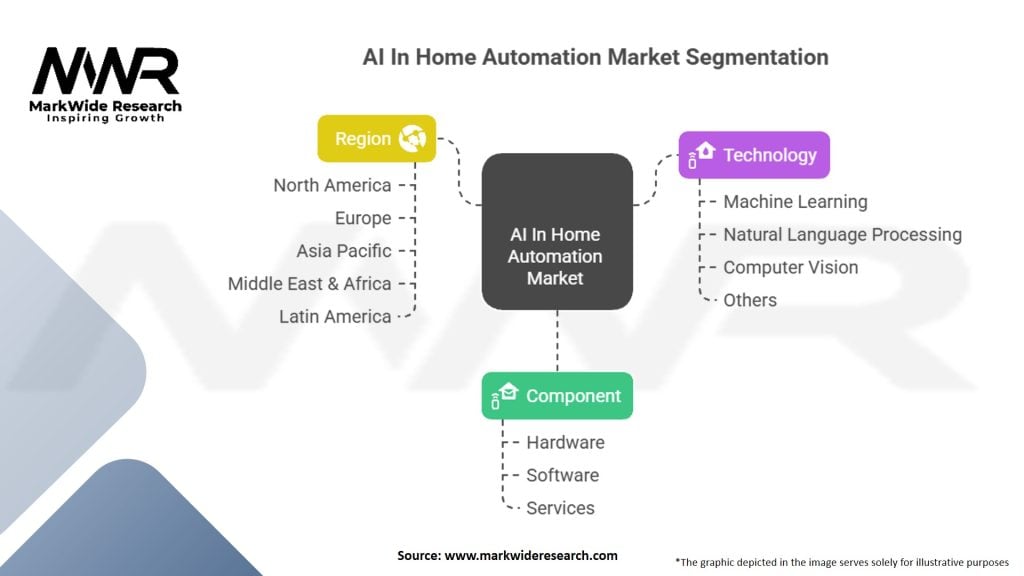 MWR
MarkWide Research
Inspiring Growth

AI In Home Automation Market Segmentation

Region
North America
Europe
Asia Pacific
Middle East & Africa
Latin America

AI In Home Automation Market

Technology
Machine Learning
Natural Language Processing
Computer Vision
Others

Component
Hardware
Software
Services

Source: www.markwideresearch.com

*The graphic depicted in the image serves solely for illustrative purposes